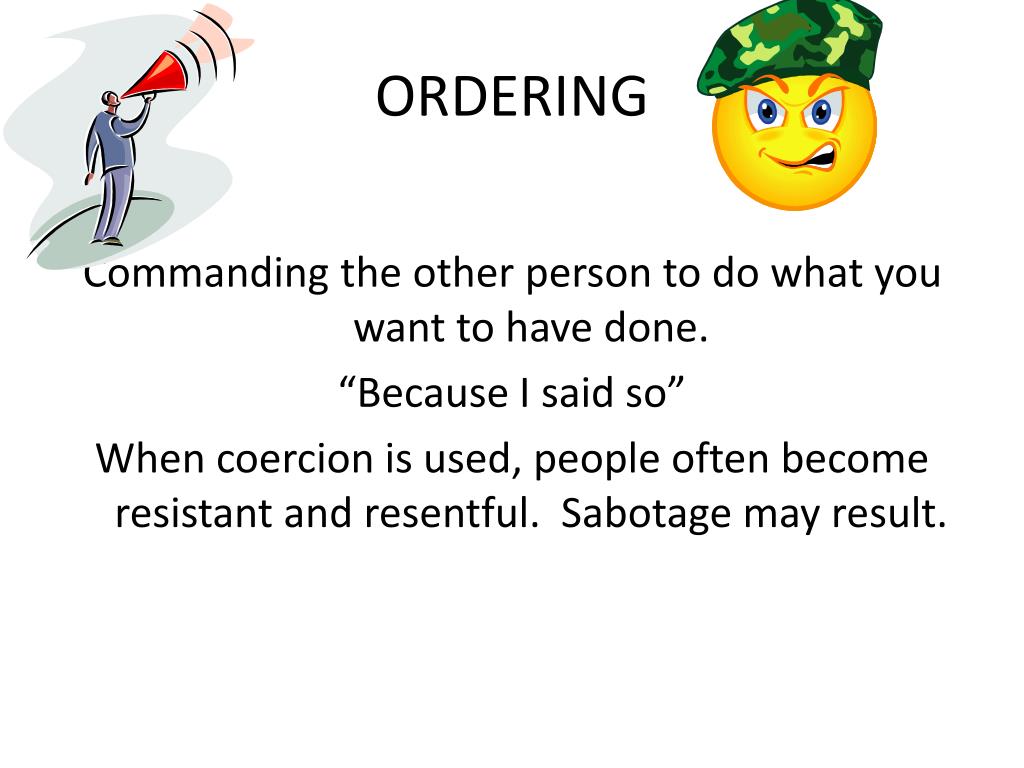 ORDERING

Commanding the other person to do what you want to have done.

“Because I said so”

When coercion is used, people often become resistant and resentful.  Sabotage may result.